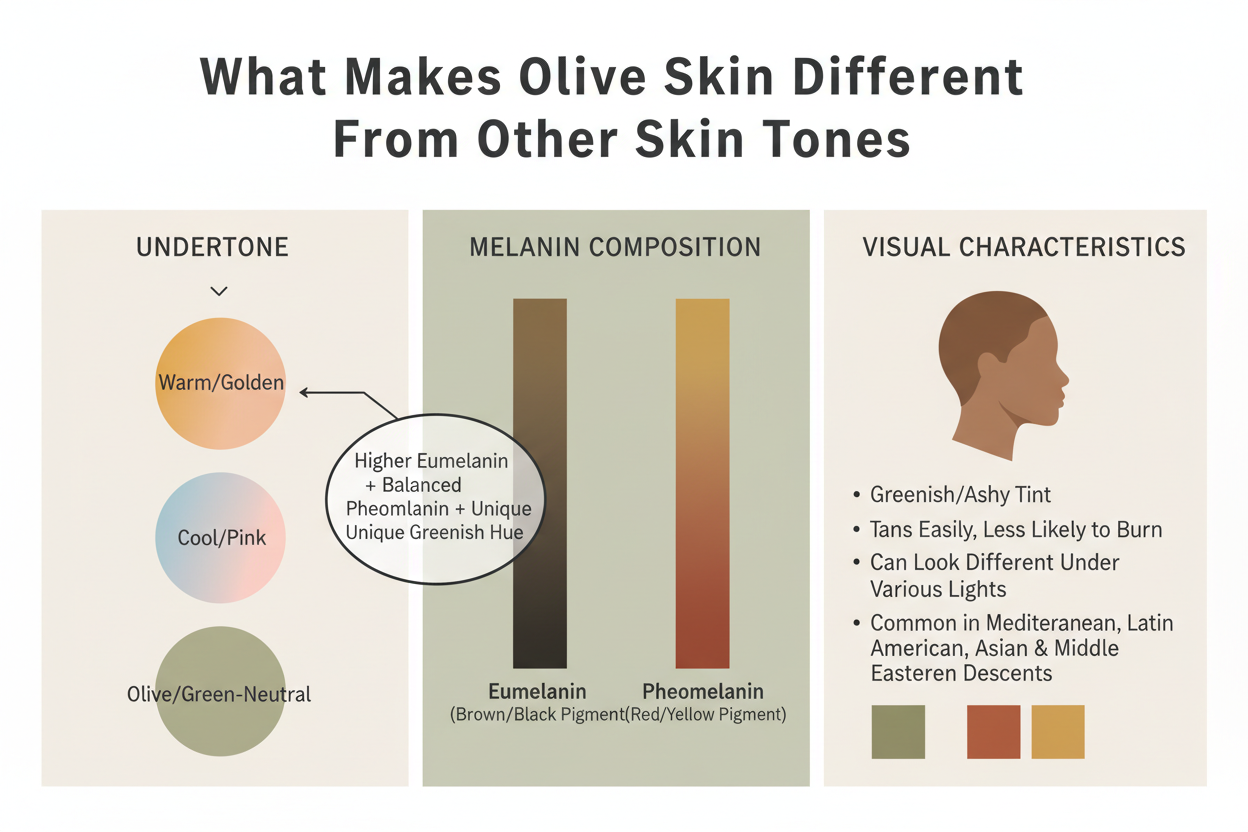 What Makes Olive Skin Different From Other Skin Tones

UNDERTONE

Warm/Golden

Cool/Pink

Olive/Green-Neutral

Higher Eumelanin + Balanced Pheomlanin + Unique Unique Greenish Hue

MELANIN COMPOSITION

Eumelanin (Brown/Black Pigment

Pheomelanin (Red/Yellow Pigment)

VISUAL CHARACTERISTICS

• Greenish/Ashy Tint
• Tans Easily, Less Likely to Burn
• Can Look Different Under Various Lights
• Common in Mediteranean, Latin American, Asian & Middle Easteren Descents